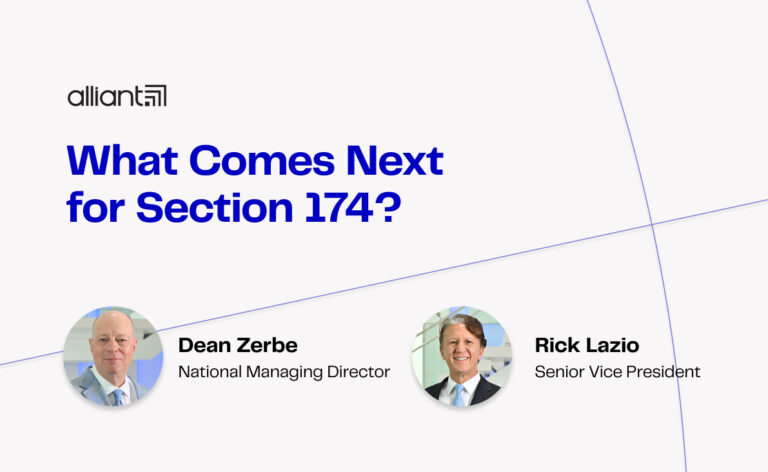 alliant

What Comes Next for Section 174?

Dean Zerbe
National Managing Director

Rick Lazio
Senior Vice President